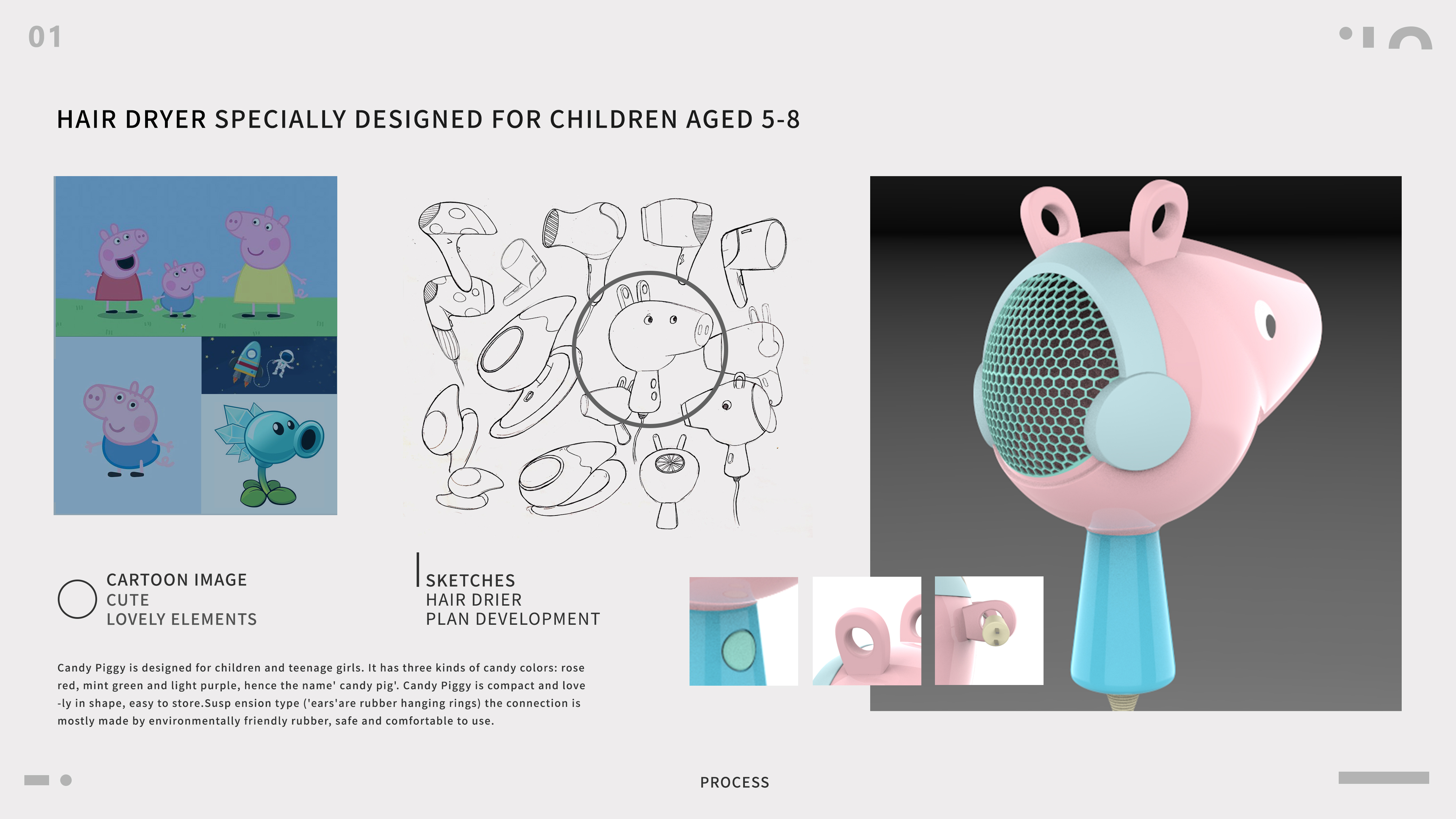 01

HAIR DRYER SPECIALLY DESIGNED FOR CHILDREN AGED 5-8

CARTOON IMAGE
CUTE
LOVELY ELEMENTS

SKETCHES
HAIR DRIER
PLAN DEVELOPMENT

Candy Piggy is designed for children and teenage girls. It has three kinds of candy colors: rose red, mint green and light purple, hence the name' candy pig'. Candy Piggy is compact and love -ly in shape, easy to store.Susp ension type ('ears'are rubber hanging rings) the connection is mostly made by environmentally friendly rubber, safe and comfortable to use.

PROCESS